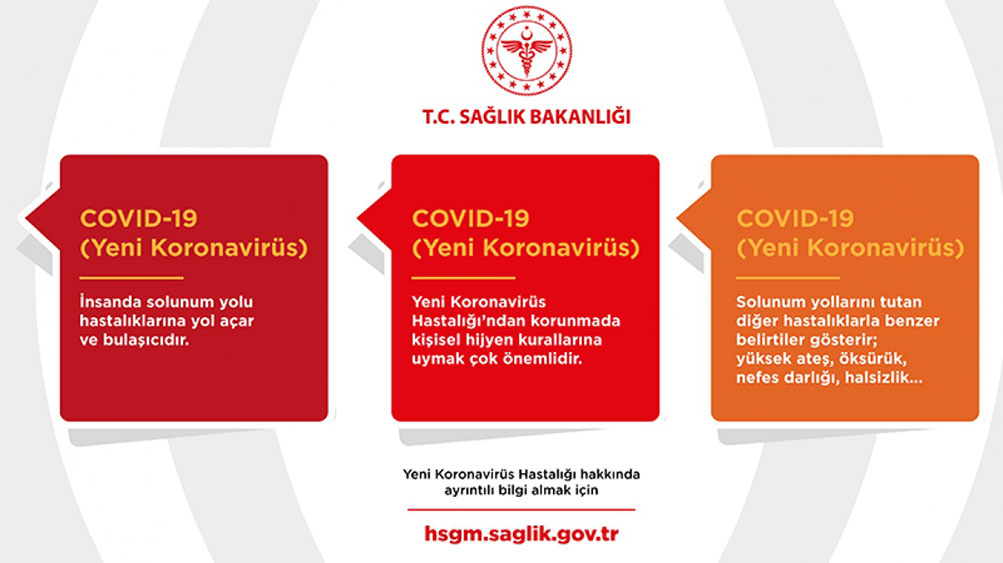 T.C. SAĞLIK BAKANLIĞI

COVID-19
(Yeni Koronavirüs)

İnsanda solunum yolu hastalıklarına yol açar ve bulaşıcıdır.

COVID-19
(Yeni Koronavirüs)

Yeni Koronavirüs Hastalığı'ndan korunmada kişisel hijyen kurallarına uymak çok önemlidir.

COVID-19
(Yeni Koronavirüs)

Solunum yollarını tutan diğer hastalıklarla benzer belirtiler gösterir; yüksek ateş, öksürük, nefes darlığı, halsizlik...

Yeni Koronavirüs Hastalığı hakkında ayrıntılı bilgi almak için

hsgm.saglik.gov.tr